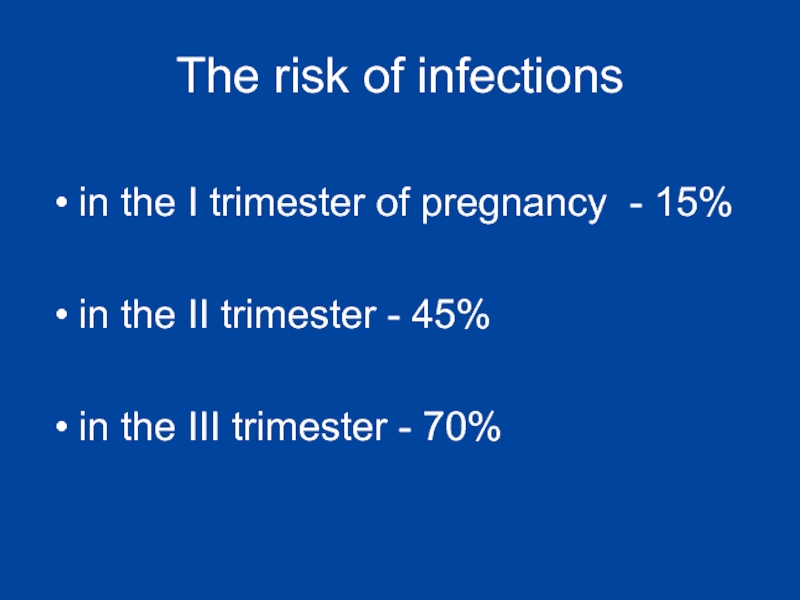 The risk of infections

• in the I trimester of pregnancy - 15%

• in the II trimester - 45%

• in the III trimester - 70%